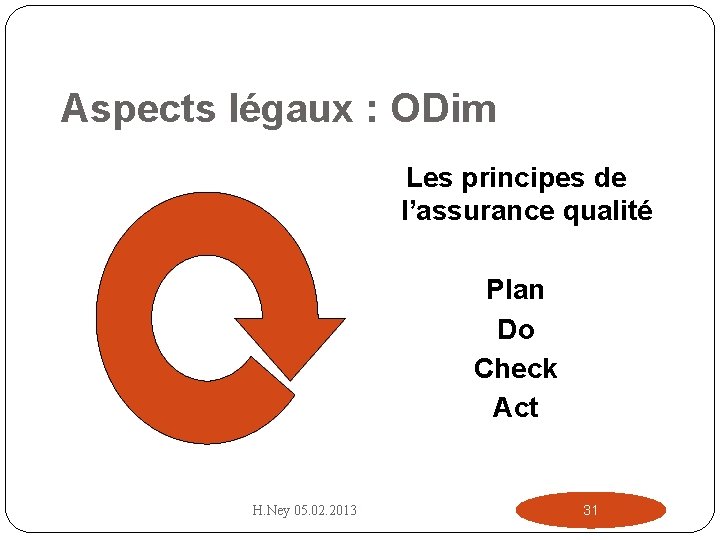 Aspects légaux : ODim

Les principes de l’assurance qualité

Plan
Do
Check
Act

H.Ney 05.02.2013

31